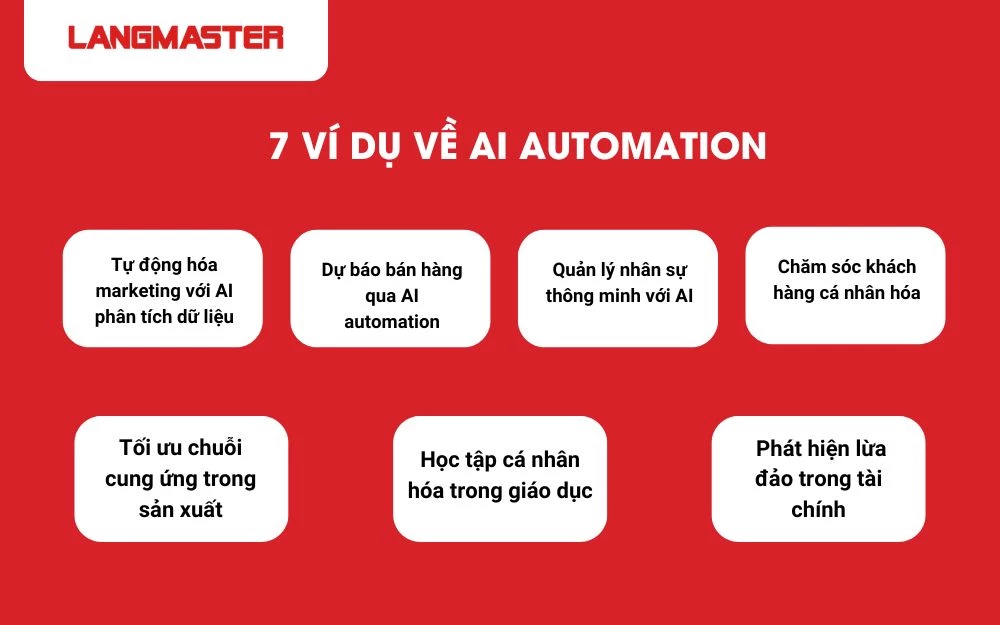 LANGMASTER

7 VÍ DỤ VỀ AI AUTOMATION

Tự động hóa marketing với AI phân tích dữ liệu

Dự báo bán hàng qua AI automation

Quản lý nhân sự thông minh với AI

Chăm sóc khách hàng cá nhân hóa

Tối ưu chuỗi cung ứng trong sản xuất

Học tập cá nhân hóa trong giáo dục

Phát hiện lừa đảo trong tài chính